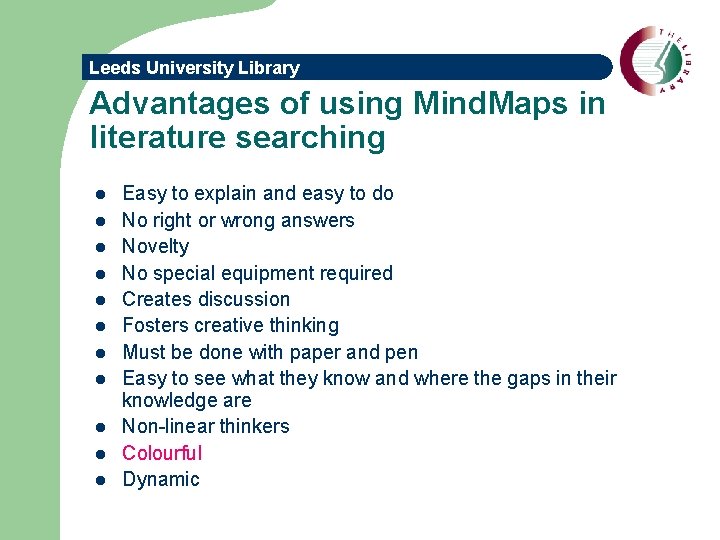 Leeds University Library

THE LIBRARY

Advantages of using MindMaps in literature searching

- Easy to explain and easy to do
- No right or wrong answers
- Novelty
- No special equipment required
- Creates discussion
- Fosters creative thinking
- Must be done with paper and pen
- Easy to see what they know and where the gaps in their knowledge are
- Non-linear thinkers
- Colourful
- Dynamic